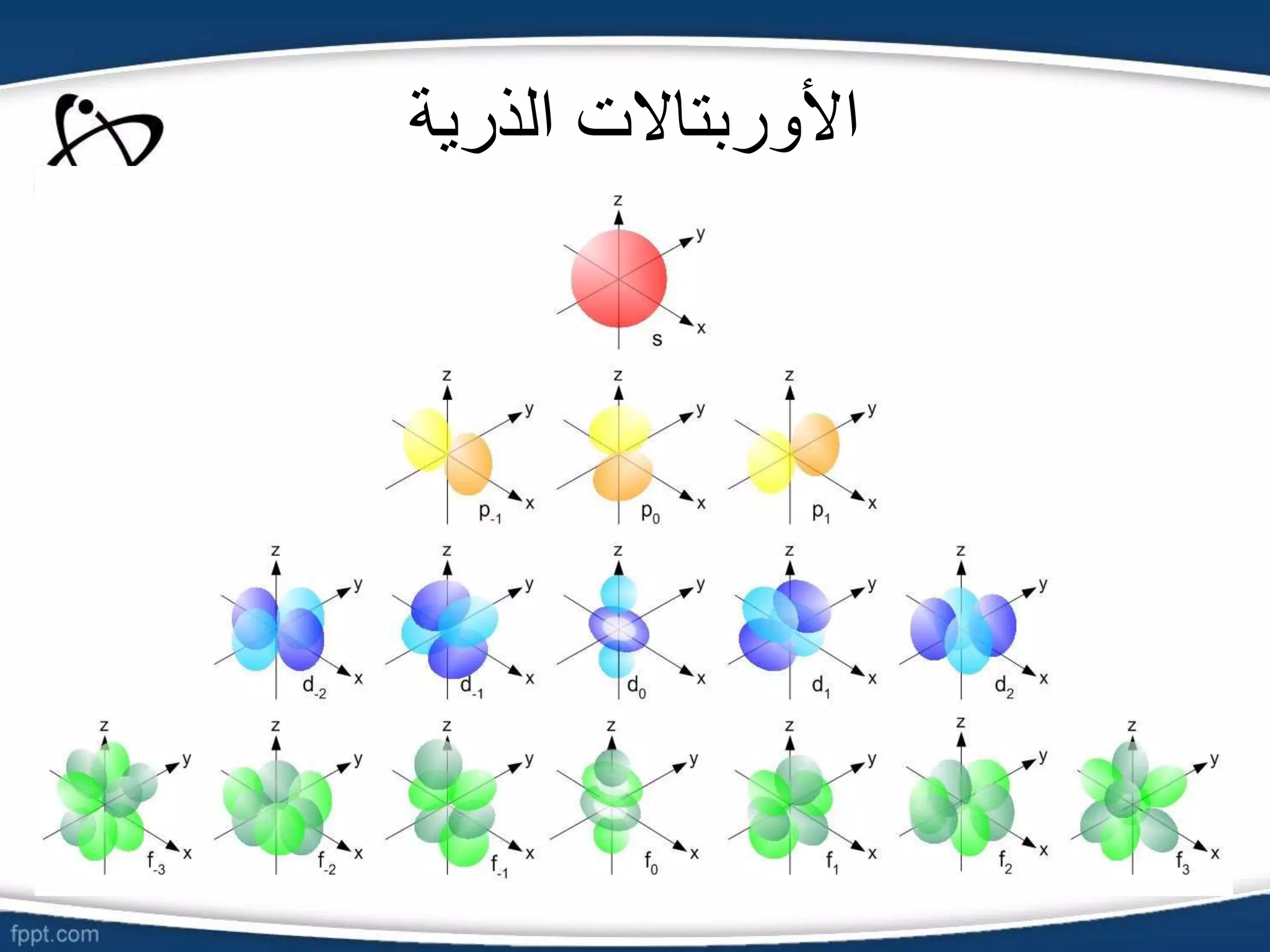 الأوربتالات الذرية

z
y
x
s

z
y
x
$p_{-1}$

z
y
x
$p_0$

z
y
x
$p_1$

z
y
x
$d_{-2}$

z
y
x
$d_{-1}$

z
y
x
$d_0$

z
y
x
$d_1$

z
y
x
$d_2$

z
y
x
$f_{-3}$

z
y
x
$f_{-2}$

z
y
x
$f_{-1}$

z
y
x
$f_0$

z
y
x
$f_1$

z
y
x
$f_2$

z
y
x
$f_3$

fppt.com